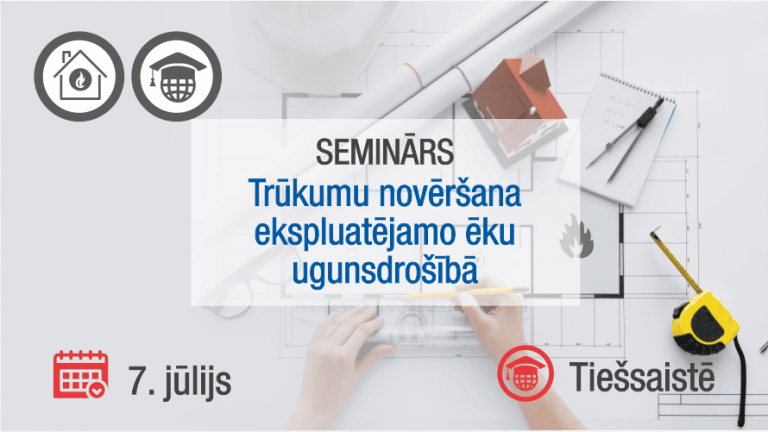 SEMINĀRS
Trūkumu novēršana ekspluatējamo ēku ugunsdrošībā

7. jūlijs

Tiešsaistē